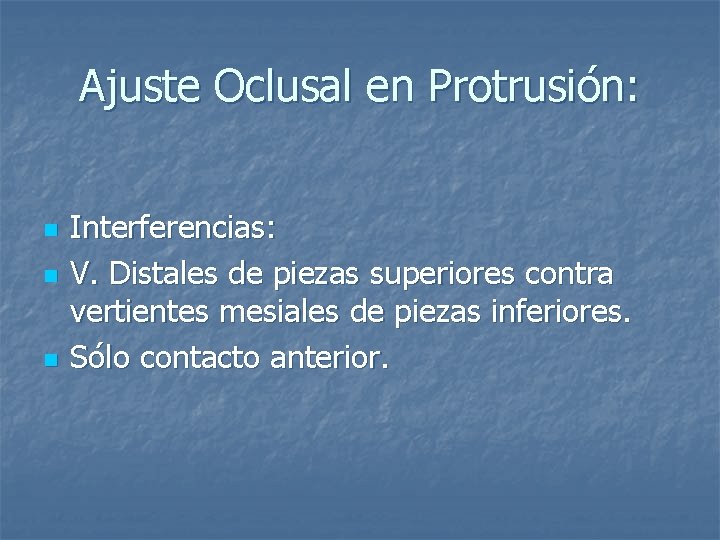 Ajuste Oclusal en Protrusión:

- Interferencias:
- V. Distales de piezas superiores contra vertientes mesiales de piezas inferiores.
- Sólo contacto anterior.